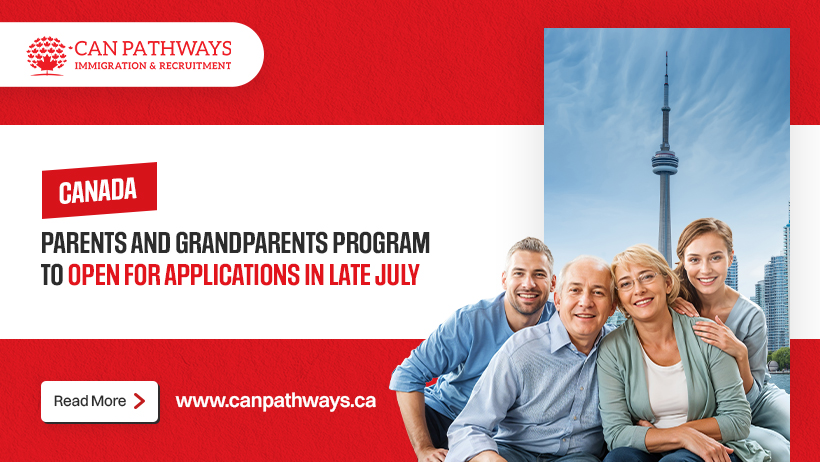 CAN PATHWAYS
IMMIGRATION & RECRUITMENT

CANADA

PARENTS AND GRANDPARENTS PROGRAM TO OPEN FOR APPLICATIONS IN LATE JULY

Read More

www.canpathways.ca